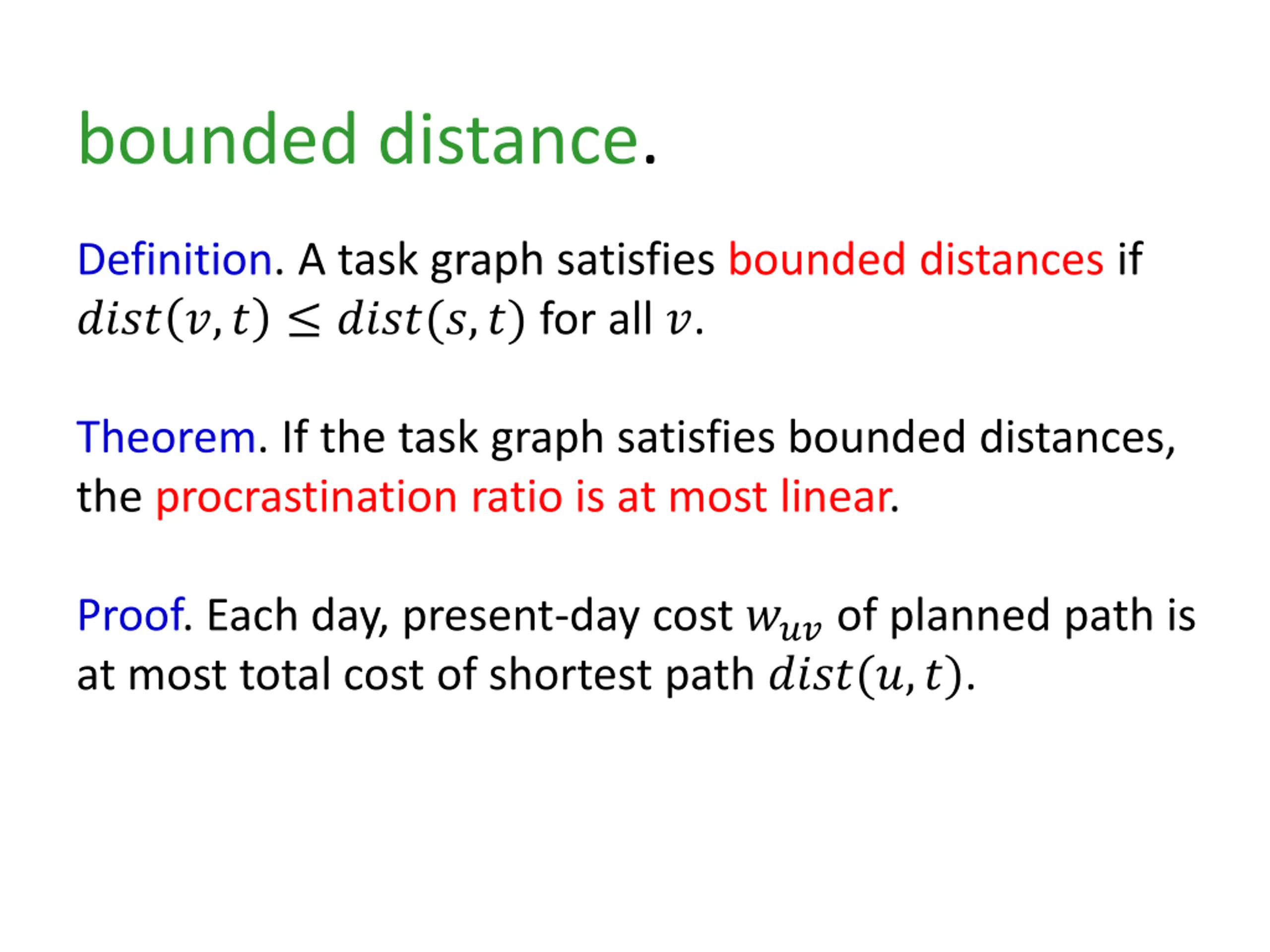 bounded distance.

Definition. A task graph satisfies bounded distances if $dist(v,t) \leq dist(s,t)$ for all $v$.

Theorem. If the task graph satisfies bounded distances, the procrastination ratio is at most linear.

Proof. Each day, present-day cost $w_{uv}$ of planned path is at most total cost of shortest path $dist(u,t)$.